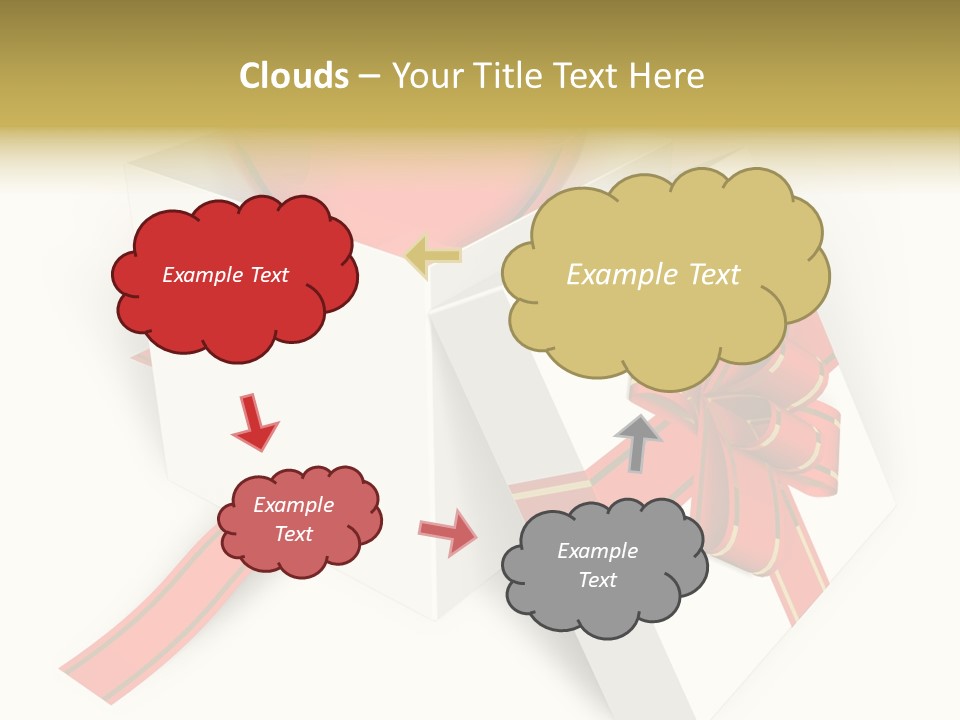 Clouds – Your Title Text Here

Example Text

Example Text

Example Text

Example Text